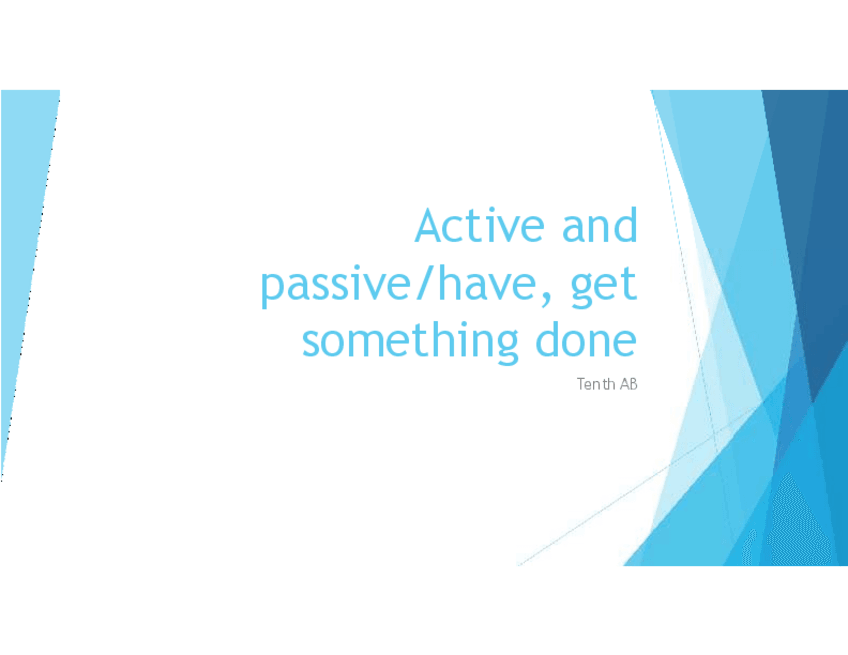 Active and passive/have, get something done

Tenth AB